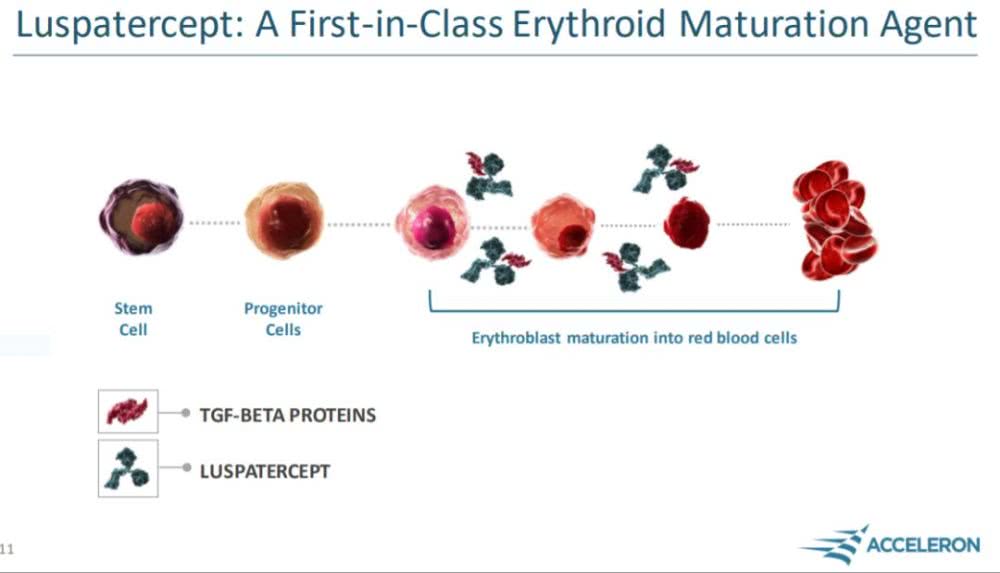 Luspatercept: A First-in-Class Erythroid Maturation Agent

Stem Cell

Progenitor Cells

Erythroblast maturation into red blood cells

TGF-BETA PROTEINS

LUSPATERCEPT

11

ACCELERON